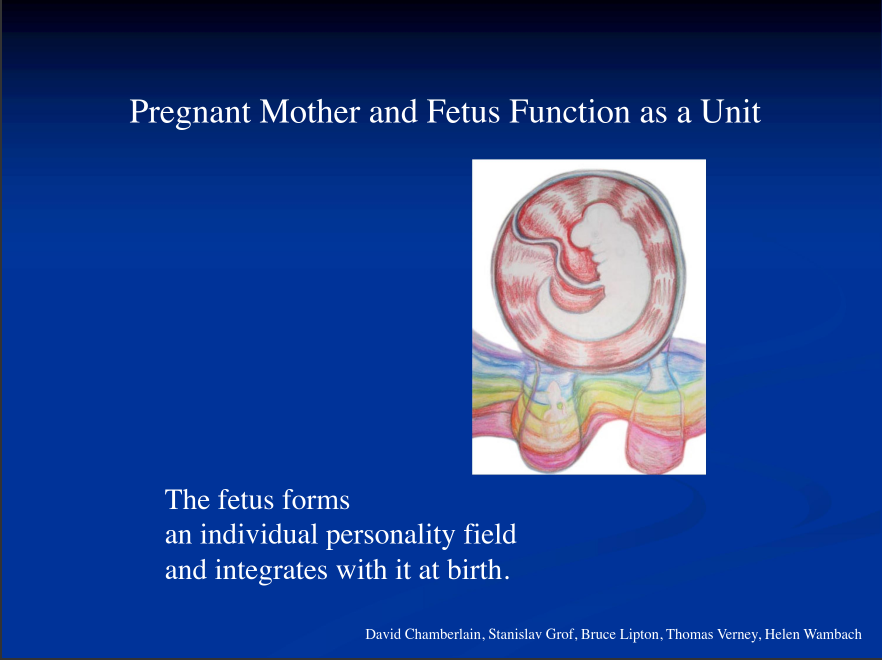 Pregnant Mother and Fetus Function as a Unit

The fetus forms
an individual personality field
and integrates with it at birth.

David Chamberlain, Stanislav Grof, Bruce Lipton, Thomas Verney, Helen Wambach